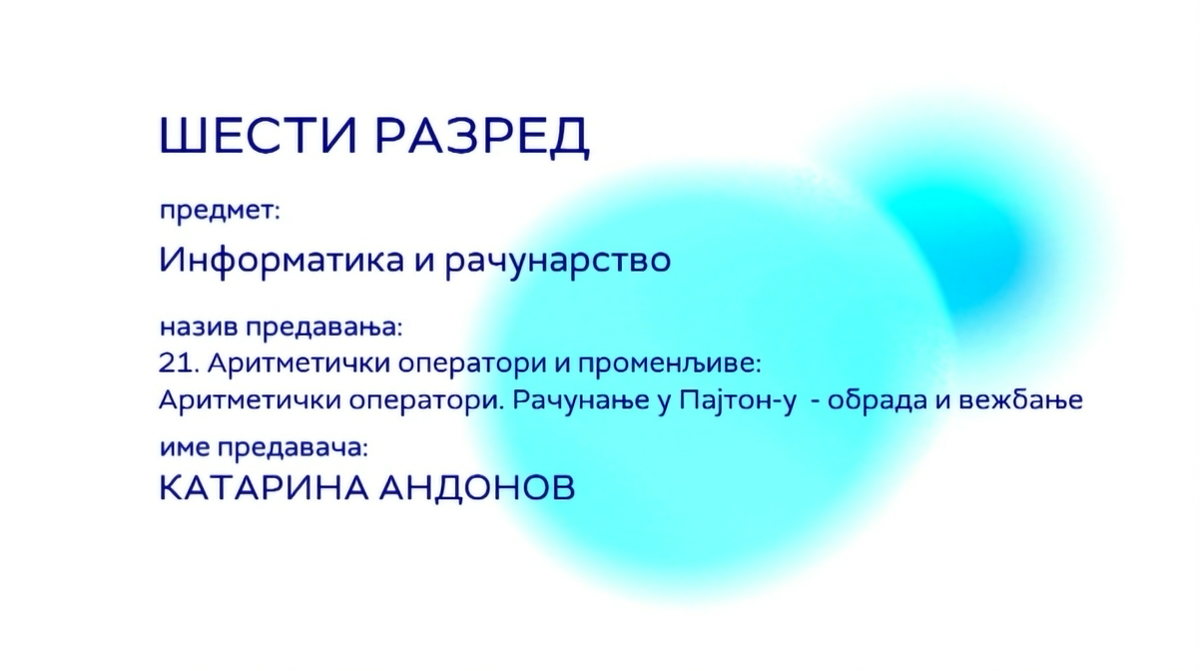 ШЕСТИ РАЗРЕД

предмет:

Информатика и рачунарство

назив предавања:
21. Аритметички оператори и променљиве:
Аритметички оператори. Рачунање у Пајтон-у - обрада и вежбање

име предавача:
КАТАРИНА АНДОНОВ